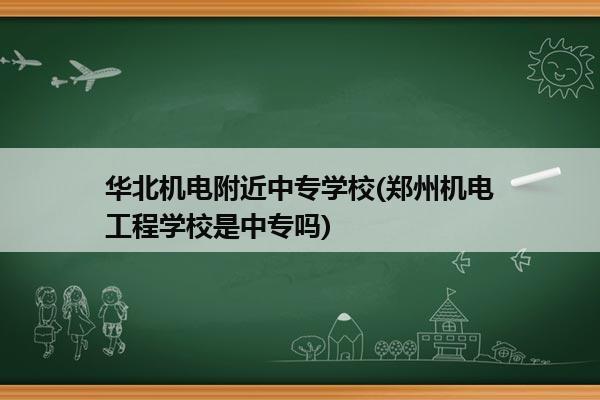 华北机电附近中专学校(郑州机电工程学校是中专吗)